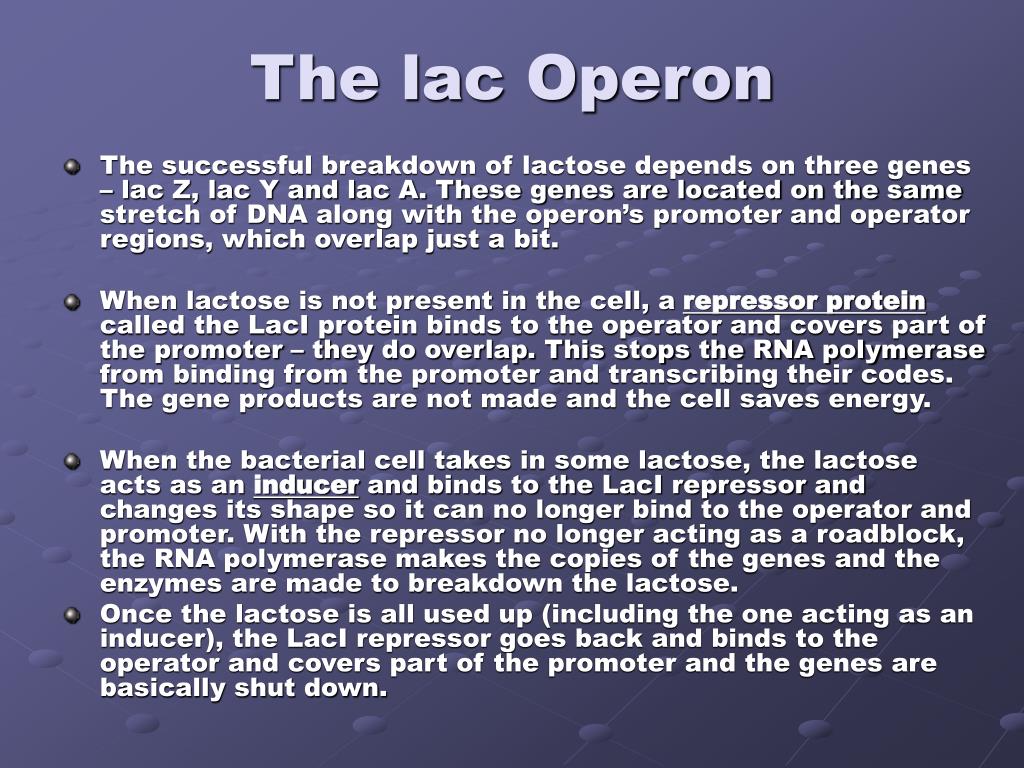 The lac Operon

The successful breakdown of lactose depends on three genes – lac Z, lac Y and lac A. These genes are located on the same stretch of DNA along with the operon's promoter and operator regions, which overlap just a bit.

When lactose is not present in the cell, a repressor protein called the LacI protein binds to the operator and covers part of the promoter – they do overlap. This stops the RNA polymerase from binding from the promoter and transcribing their codes. The gene products are not made and the cell saves energy.

When the bacterial cell takes in some lactose, the lactose acts as an inducer and binds to the LacI repressor and changes its shape so it can no longer bind to the operator and promoter. With the repressor no longer acting as a roadblock, the RNA polymerase makes the copies of the genes and the enzymes are made to breakdown the lactose.

Once the lactose is all used up (including the one acting as an inducer), the LacI repressor goes back and binds to the operator and covers part of the promoter and the genes are basically shut down.